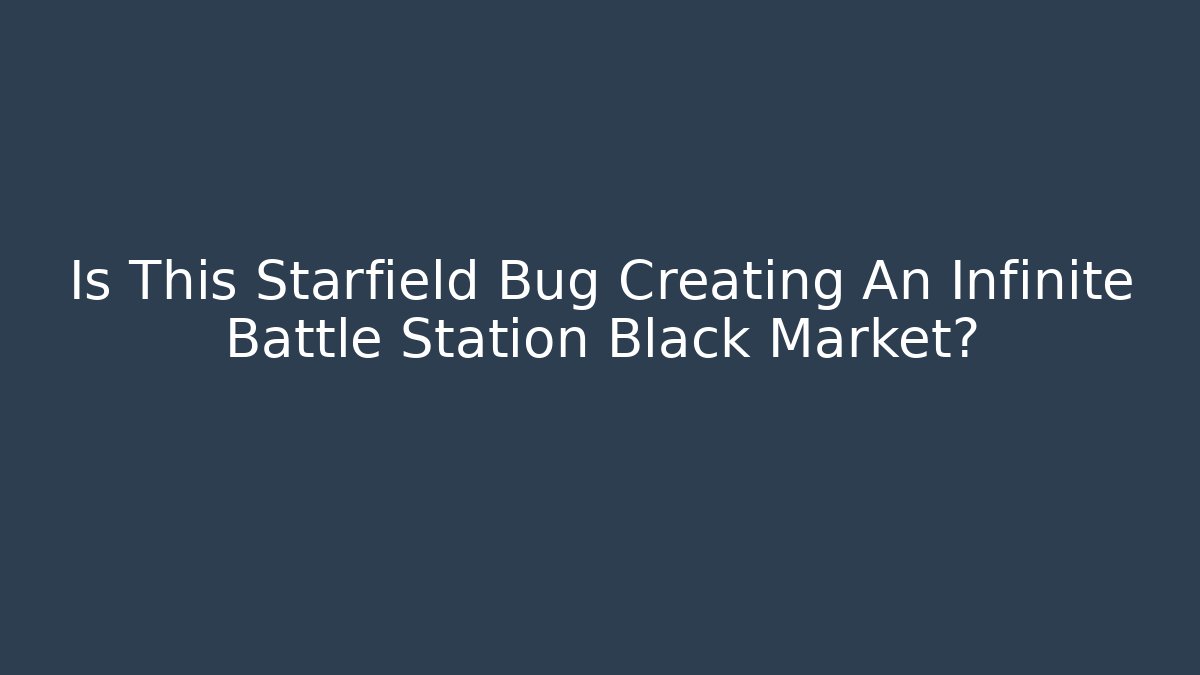 Is This Starfield Bug Creating An Infinite Battle Station Black Market?